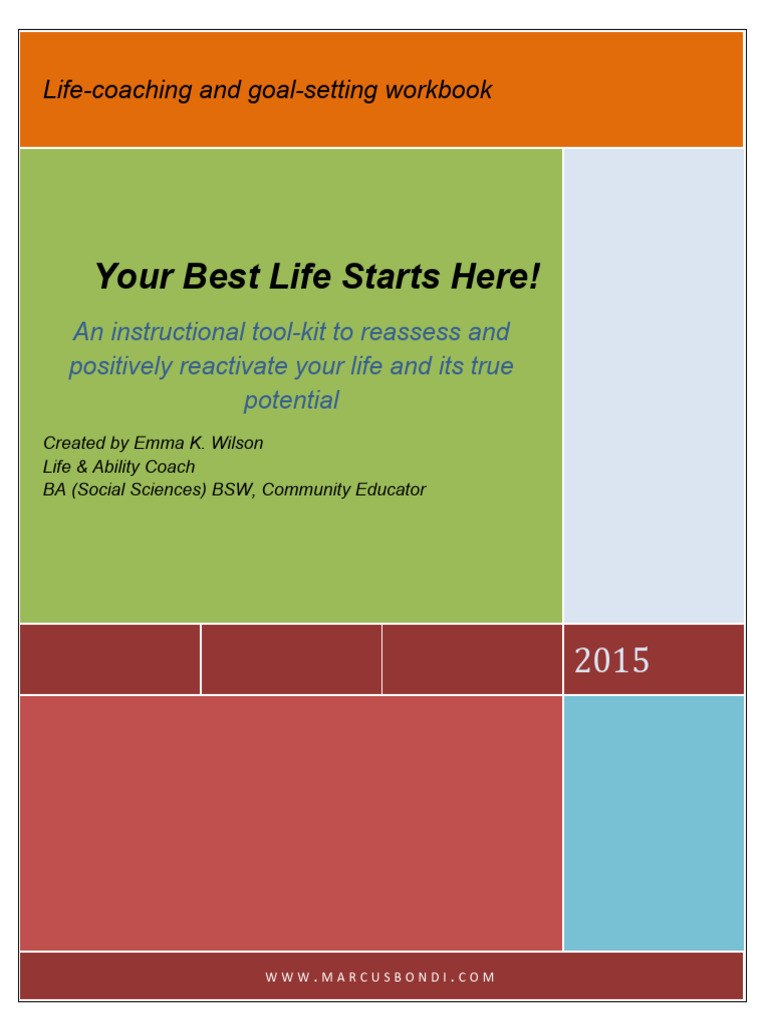 Life-coaching and goal-setting workbook

Your Best Life Starts Here!

An instructional tool-kit to reassess and positively reactivate your life and its true potential

Created by Emma K. Wilson
Life & Ability Coach
BA (Social Sciences) BSW, Community Educator

2015

WWW.MARCUSBONDI.COM